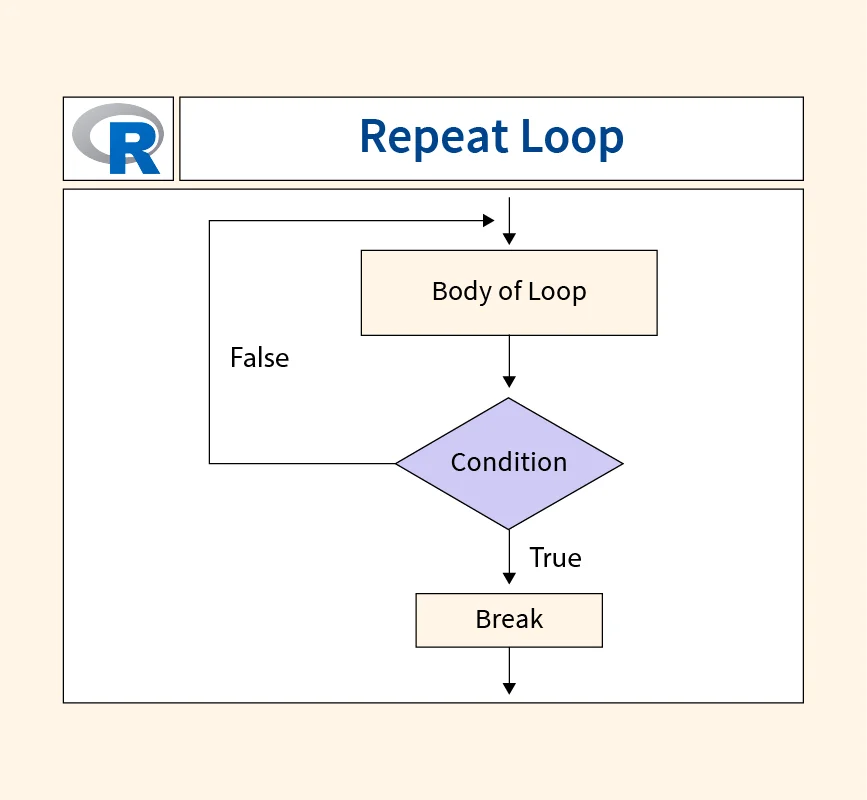 R

Repeat Loop

Body of Loop

False

Condition

True

Break